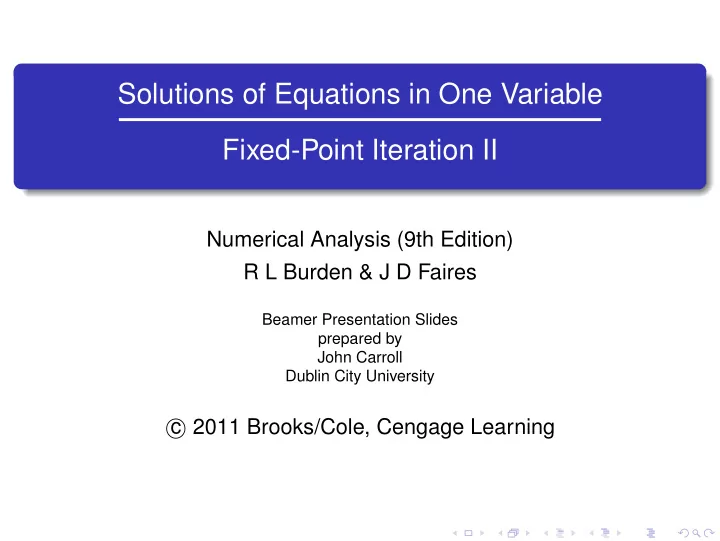 Solutions of Equations in One Variable

Fixed-Point Iteration II

Numerical Analysis (9th Edition)
R L Burden & J D Faires

Beamer Presentation Slides
prepared by
John Carroll
Dublin City University

© 2011 Brooks/Cole, Cengage Learning